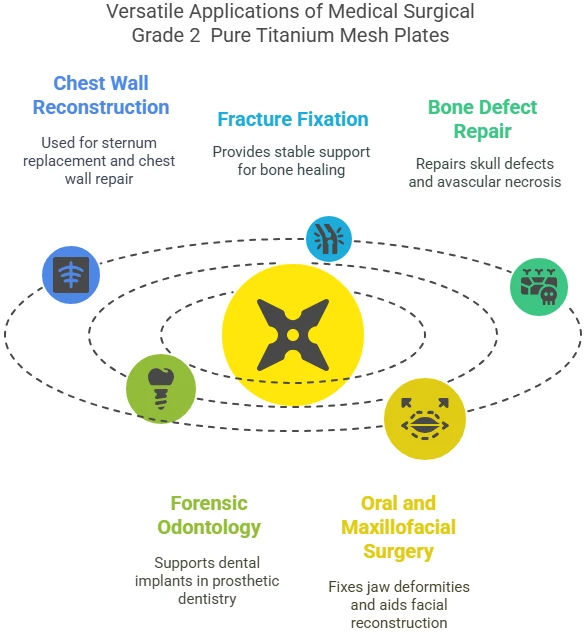 Versatile Applications of Medical Surgical Grade 2 Pure Titanium Mesh Plates

Chest Wall Reconstruction

Used for sternum replacement and chest wall repair

Fracture Fixation

Provides stable support for bone healing

Bone Defect Repair

Repairs skull defects and avascular necrosis

Forensic Odontology

Supports dental implants in prosthetic dentistry

Oral and Maxillofacial Surgery

Fixes jaw deformities and aids facial reconstruction